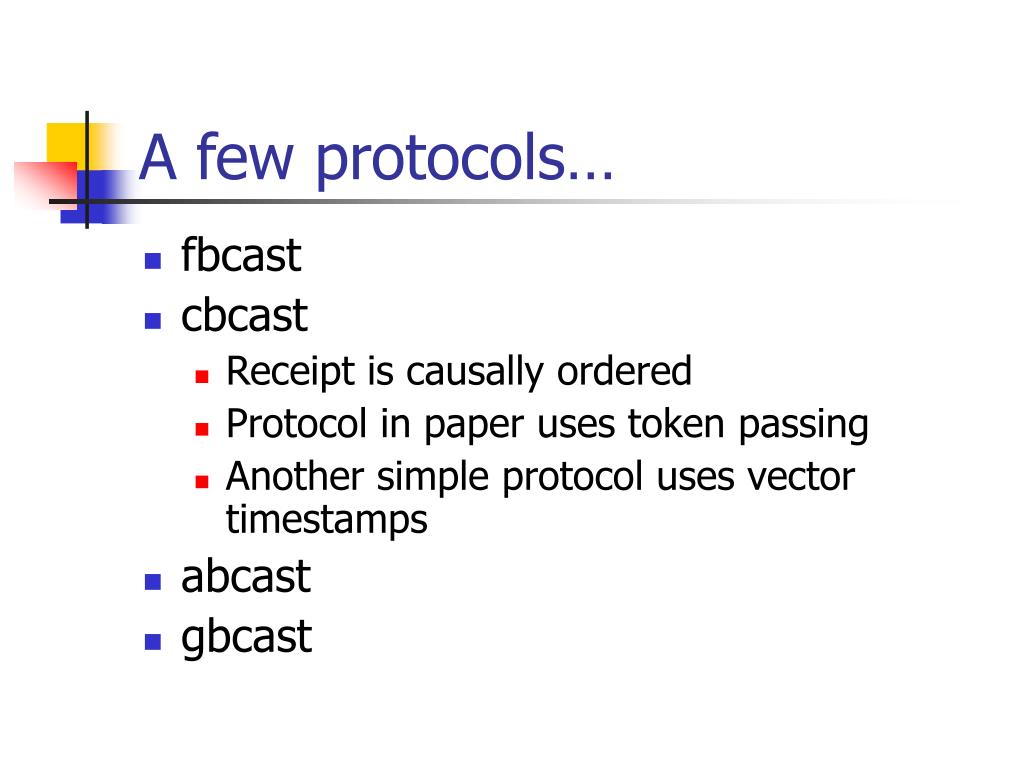 A few protocols…

- fbcast
- cbcast
  - Receipt is causally ordered
  - Protocol in paper uses token passing
  - Another simple protocol uses vector timestamps
- abcast
- gbcast